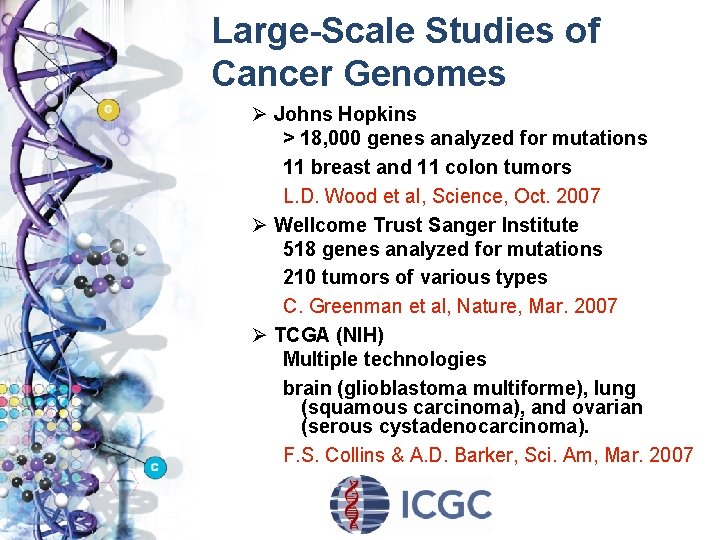 Large-Scale Studies of Cancer Genomes

➢ Johns Hopkins
> 18,000 genes analyzed for mutations
11 breast and 11 colon tumors
L.D. Wood et al, Science, Oct. 2007

➢ Wellcome Trust Sanger Institute
518 genes analyzed for mutations
210 tumors of various types
C. Greenman et al, Nature, Mar. 2007

➢ TCGA (NIH)
Multiple technologies
brain (glioblastoma multiforme), lung (squamous carcinoma), and ovarian (serous cystadenocarcinoma).
F.S. Collins & A.D. Barker, Sci. Am, Mar. 2007

G

C

ICGC